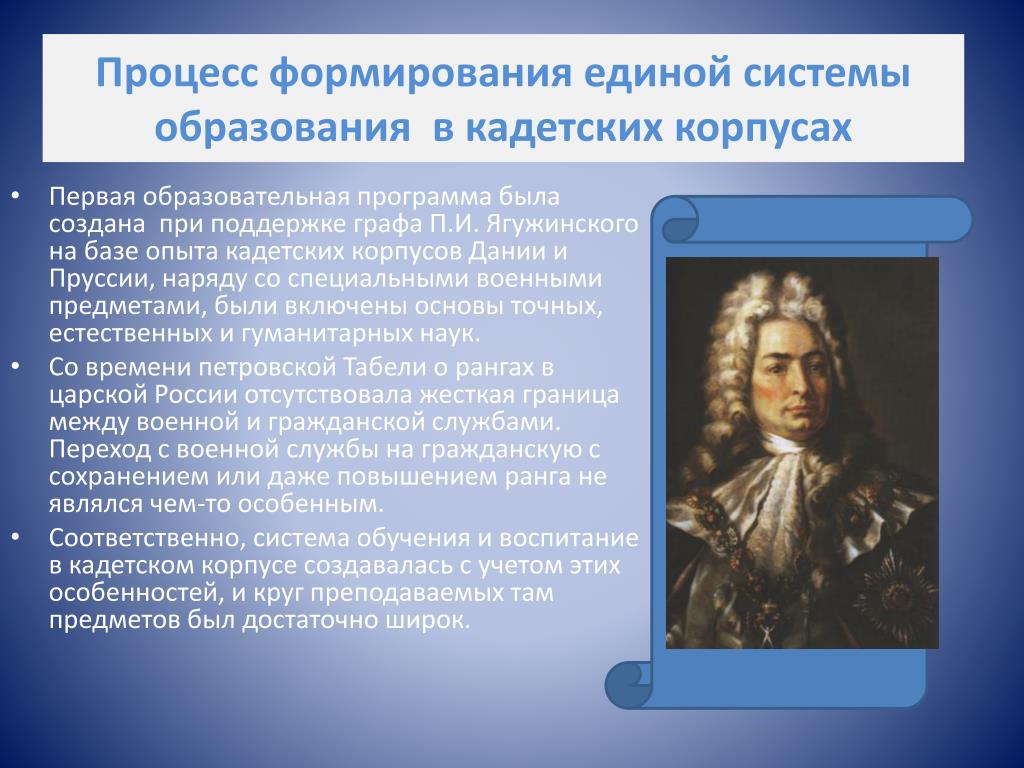 Процесс формирования единой системы образования в кадетских корпусах

• Первая образовательная программа была создана при поддержке графа П.И. Ягужинского на базе опыта кадетских корпусов Дании и Пруссии, наряду со специальными военными предметами, были включены основы точных, естественных и гуманитарных наук.
• Со времени петровской Табели о рангах в царской России отсутствовала жесткая граница между военной и гражданской службами. Переход с военной службы на гражданскую с сохранением или даже повышением ранга не являлся чем-то особенным.
• Соответственно, система обучения и воспитание в кадетском корпусе создавалась с учетом этих особенностей, и круг преподаваемых там предметов был достаточно широк.